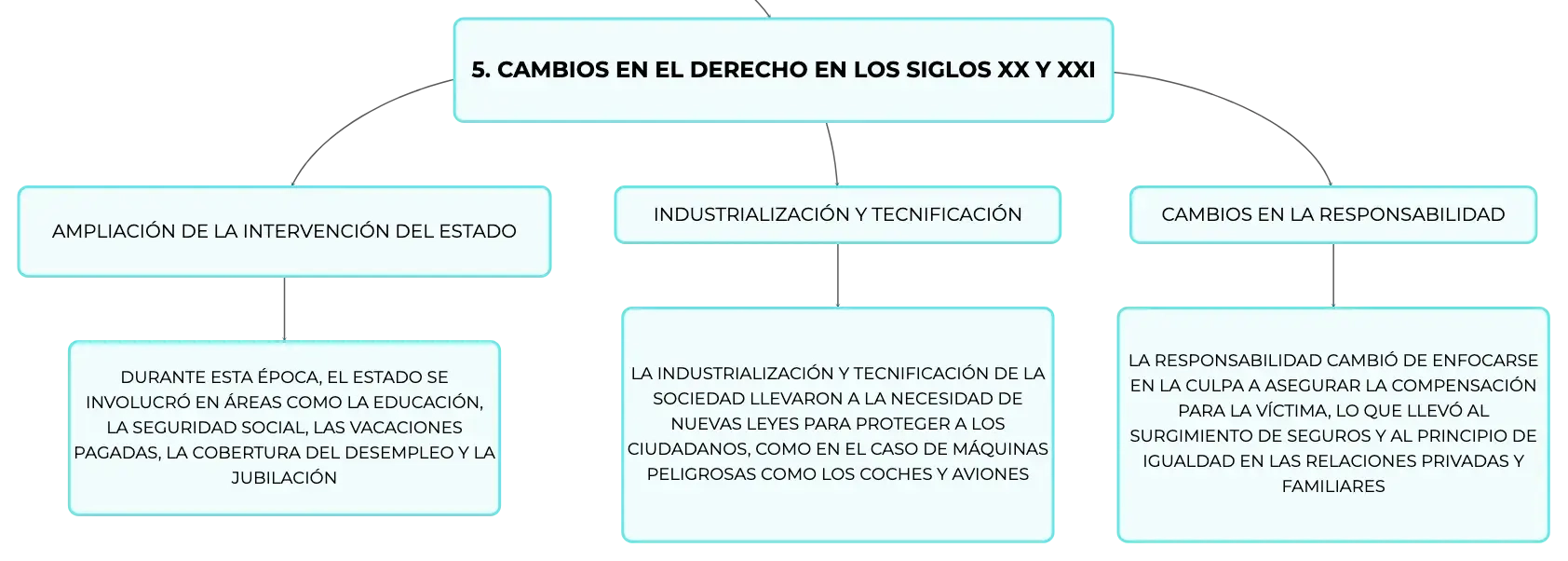 5. CAMBIOS EN EL DERECHO EN LOS SIGLOS XX Y XXI

AMPLIACIÓN DE LA INTERVENCIÓN DEL ESTADO

DURANTE ESTA ÉPOCA, EL ESTADO SE INVOLUCRÓ EN ÁREAS COMO LA EDUCACIÓN, LA SEGURIDAD SOCIAL, LAS VACACIONES PAGADAS, LA COBERTURA DEL DESEMPLEO Y LA JUBILACIÓN

INDUSTRIALIZACIÓN Y TECNIFICACIÓN

LA INDUSTRIALIZACIÓN Y TECNIFICACIÓN DE LA SOCIEDAD LLEVARON A LA NECESIDAD DE NUEVAS LEYES PARA PROTEGER A LOS CIUDADANOS, COMO EN EL CASO DE MÁQUINAS PELIGROSAS COMO LOS COCHES Y AVIONES

CAMBIOS EN LA RESPONSABILIDAD

LA RESPONSABILIDAD CAMBIÓ DE ENFOCARSE EN LA CULPA A ASEGURAR LA COMPENSACIÓN PARA LA VÍCTIMA, LO QUE LLEVÓ AL SURGIMIENTO DE SEGUROS Y AL PRINCIPIO DE IGUALDAD EN LAS RELACIONES PRIVADAS Y FAMILIARES